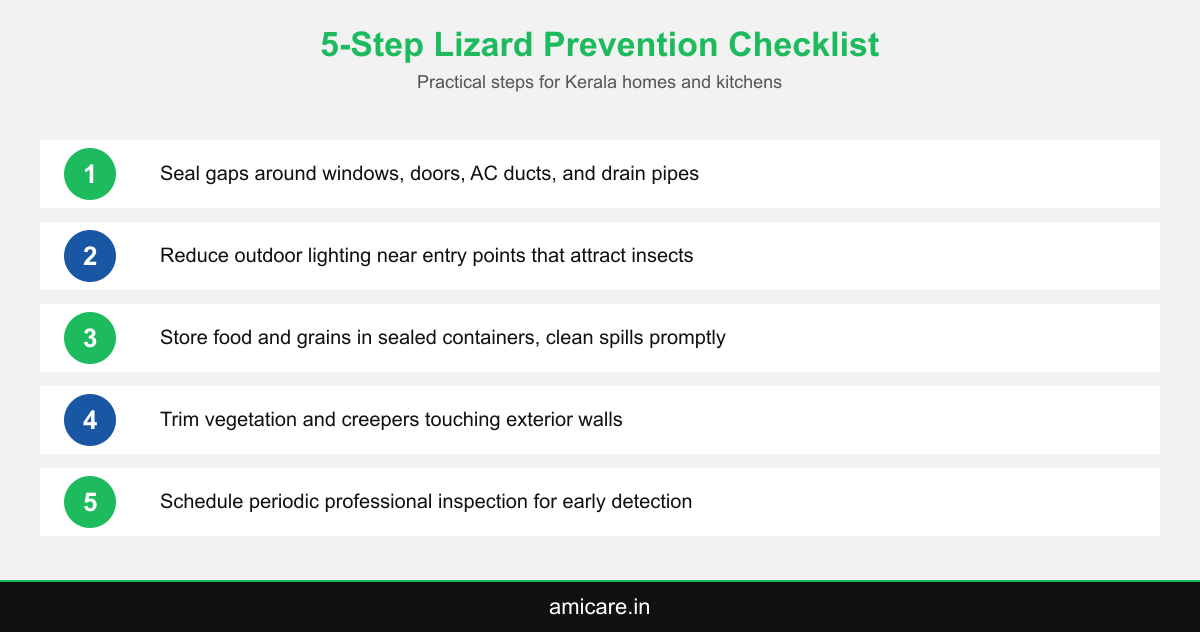 5-Step Lizard Prevention Checklist

Practical steps for Kerala homes and kitchens

1 Seal gaps around windows, doors, AC ducts, and drain pipes

2 Reduce outdoor lighting near entry points that attract insects

3 Store food and grains in sealed containers, clean spills promptly

4 Trim vegetation and creepers touching exterior walls

5 Schedule periodic professional inspection for early detection

amicare.in